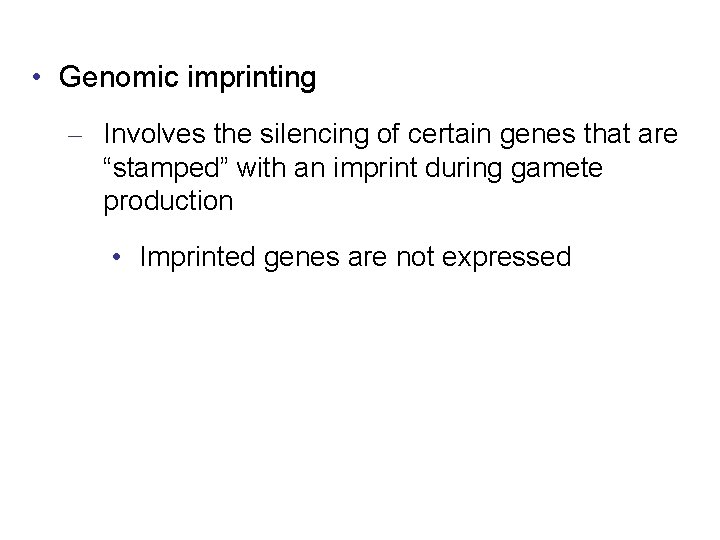 • Genomic imprinting

– Involves the silencing of certain genes that are “stamped” with an imprint during gamete production

• Imprinted genes are not expressed